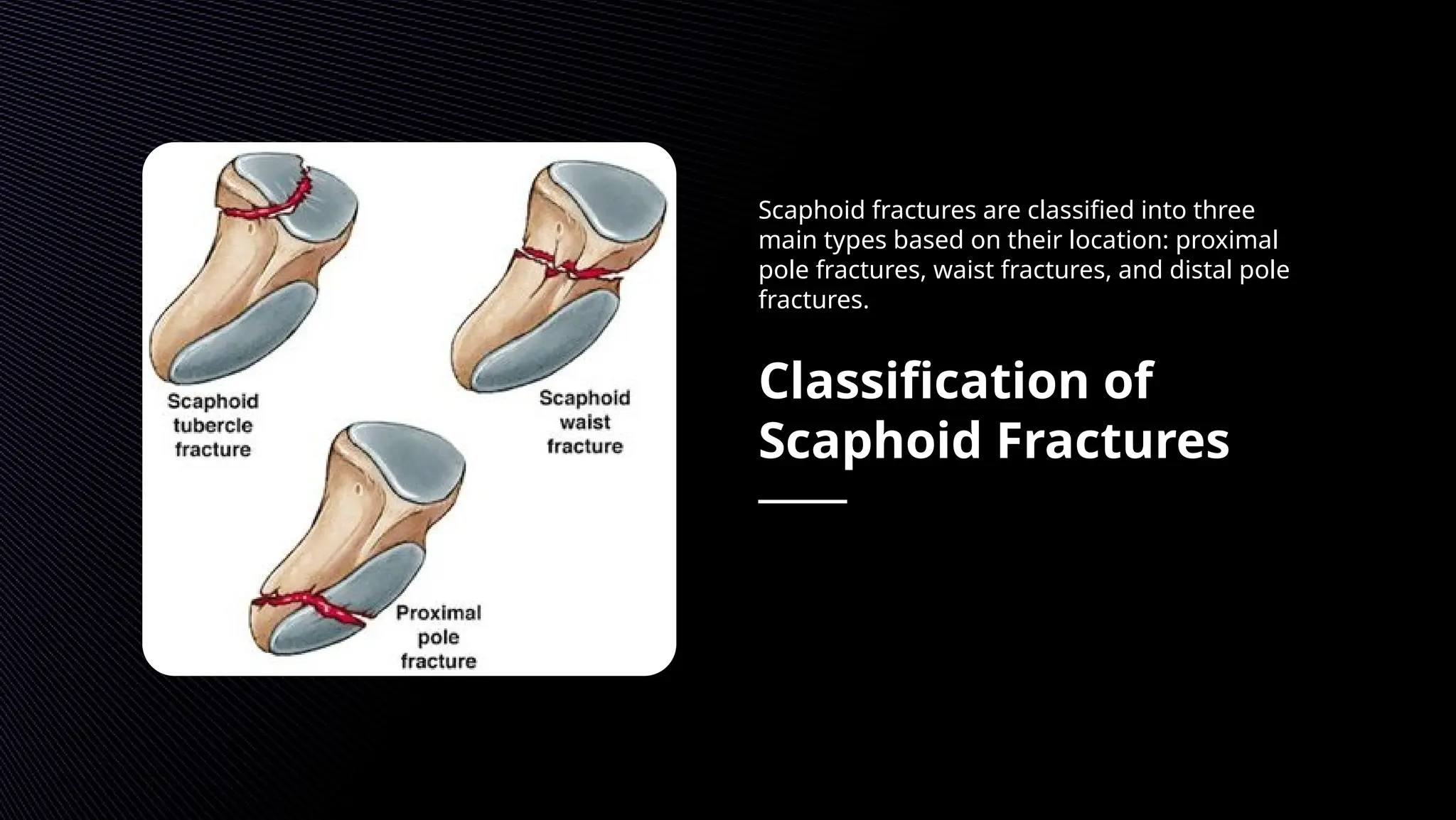 Scaphoid tubercle fracture

Scaphoid waist fracture

Proximal pole fracture

Scaphoid fractures are classified into three main types based on their location: proximal pole fractures, waist fractures, and distal pole fractures.

Classification of Scaphoid Fractures